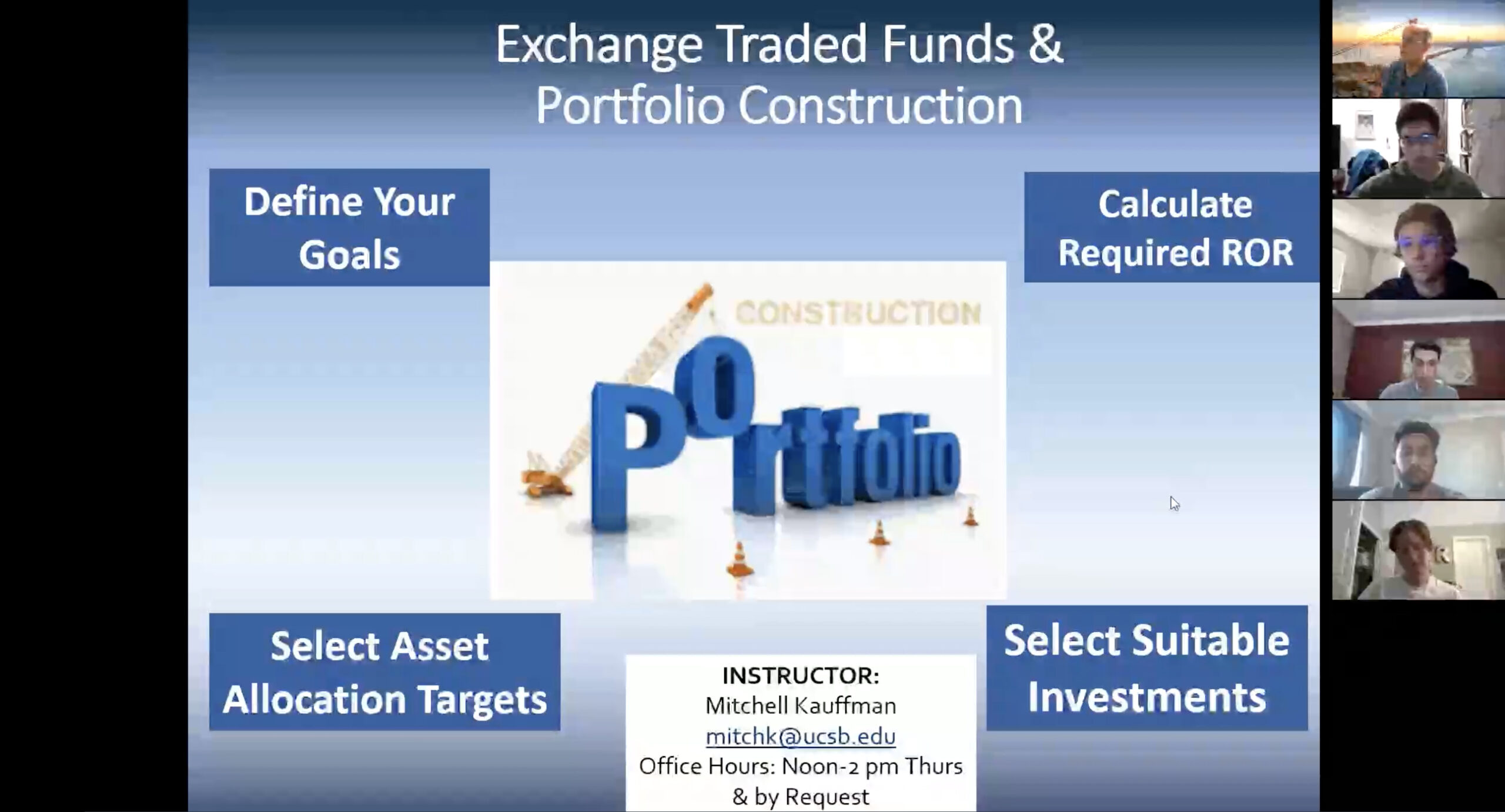 Exchange Traded Funds & Portfolio Construction

Define Your Goals

Calculate Required ROR

CONSTRUCTION

Portfolio

Select Asset Allocation Targets

Select Suitable Investments

INSTRUCTOR:
Mitchell Kauffman
mitchk@ucsb.edu
Office Hours: Noon-2 pm Thurs & by Request